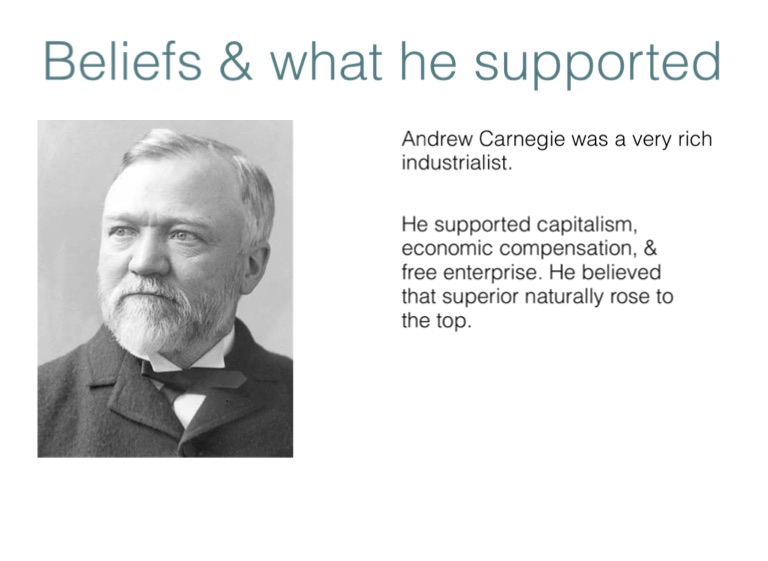 Beliefs & what he supported

Andrew Carnegie was a very rich industrialist.

He supported capitalism, economic compensation, & free enterprise. He believed that superior naturally rose to the top.